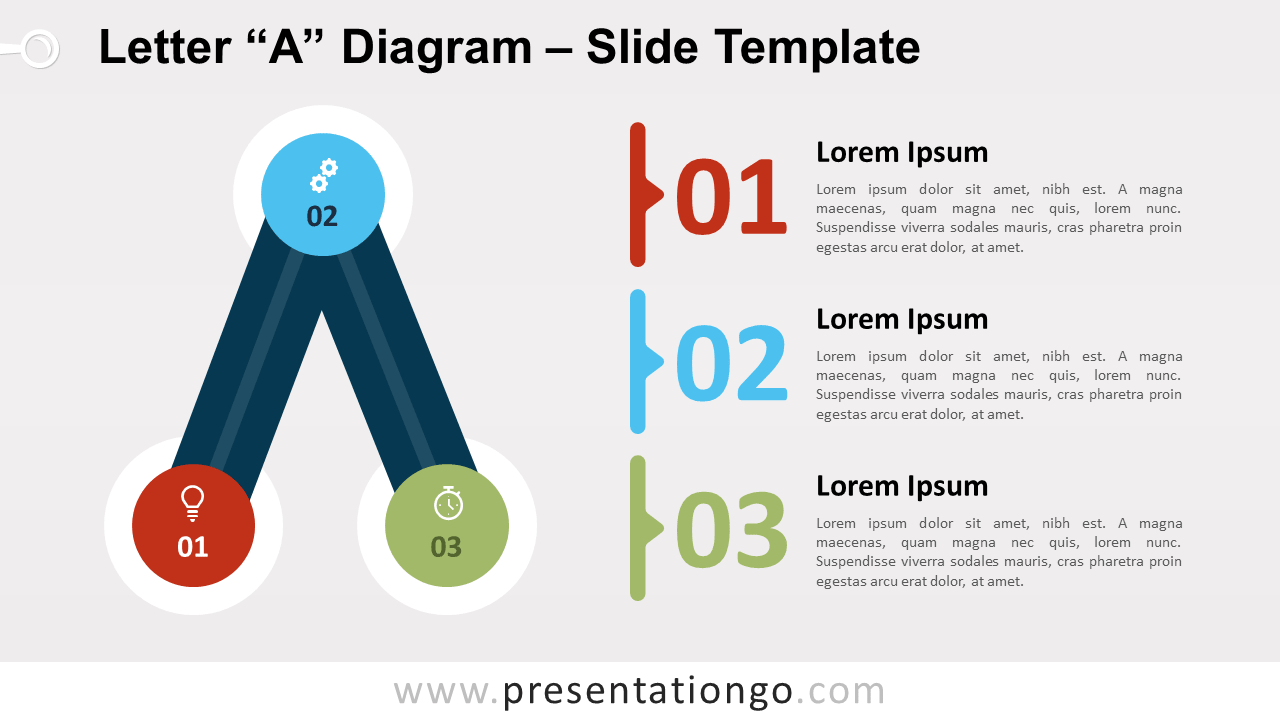 Letter “A” Diagram – Slide Template

02

01

03

01

Lorem Ipsum

Lorem ipsum dolor sit amet, nibh est. A magna maecenas, quam magna nec quis, lorem nunc. Suspendisse viverra sodales mauris, cras pharetra proin egestas arcu erat dolor, at amet.

02

Lorem Ipsum

Lorem ipsum dolor sit amet, nibh est. A magna maecenas, quam magna nec quis, lorem nunc. Suspendisse viverra sodales mauris, cras pharetra proin egestas arcu erat dolor, at amet.

03

Lorem Ipsum

Lorem ipsum dolor sit amet, nibh est. A magna maecenas, quam magna nec quis, lorem nunc. Suspendisse viverra sodales mauris, cras pharetra proin egestas arcu erat dolor, at amet.

www.presentationgo.com